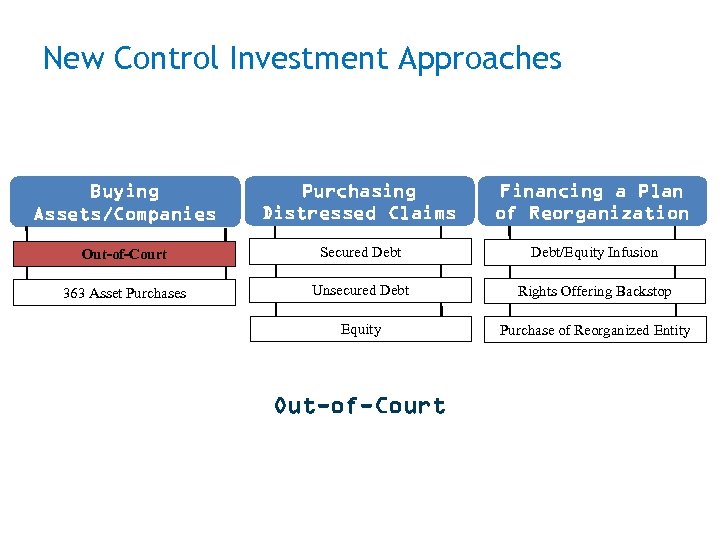 New Control Investment Approaches

Buying Assets/Companies

Out-of-Court

363 Asset Purchases

Purchasing Distressed Claims

Secured Debt

Unsecured Debt

Equity

Financing a Plan of Reorganization

Debt/Equity Infusion

Rights Offering Backstop

Purchase of Reorganized Entity

Out-of-Court